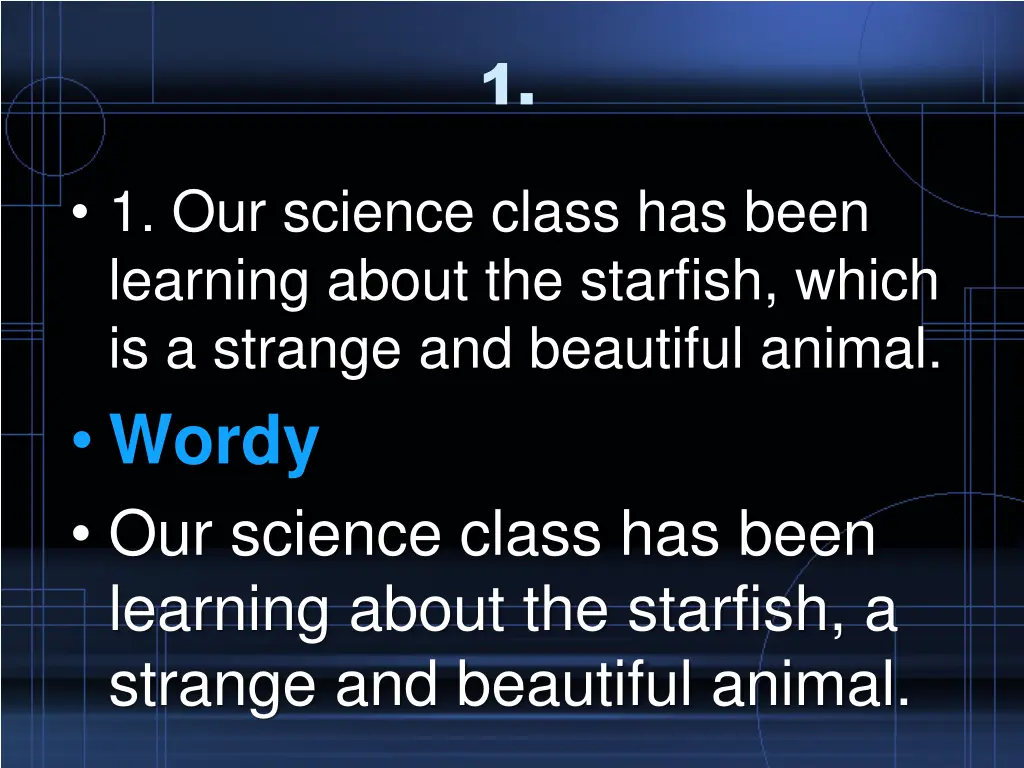 1.

• 1. Our science class has been learning about the starfish, which is a strange and beautiful animal.
• Wordy
• Our science class has been learning about the starfish, a strange and beautiful animal.